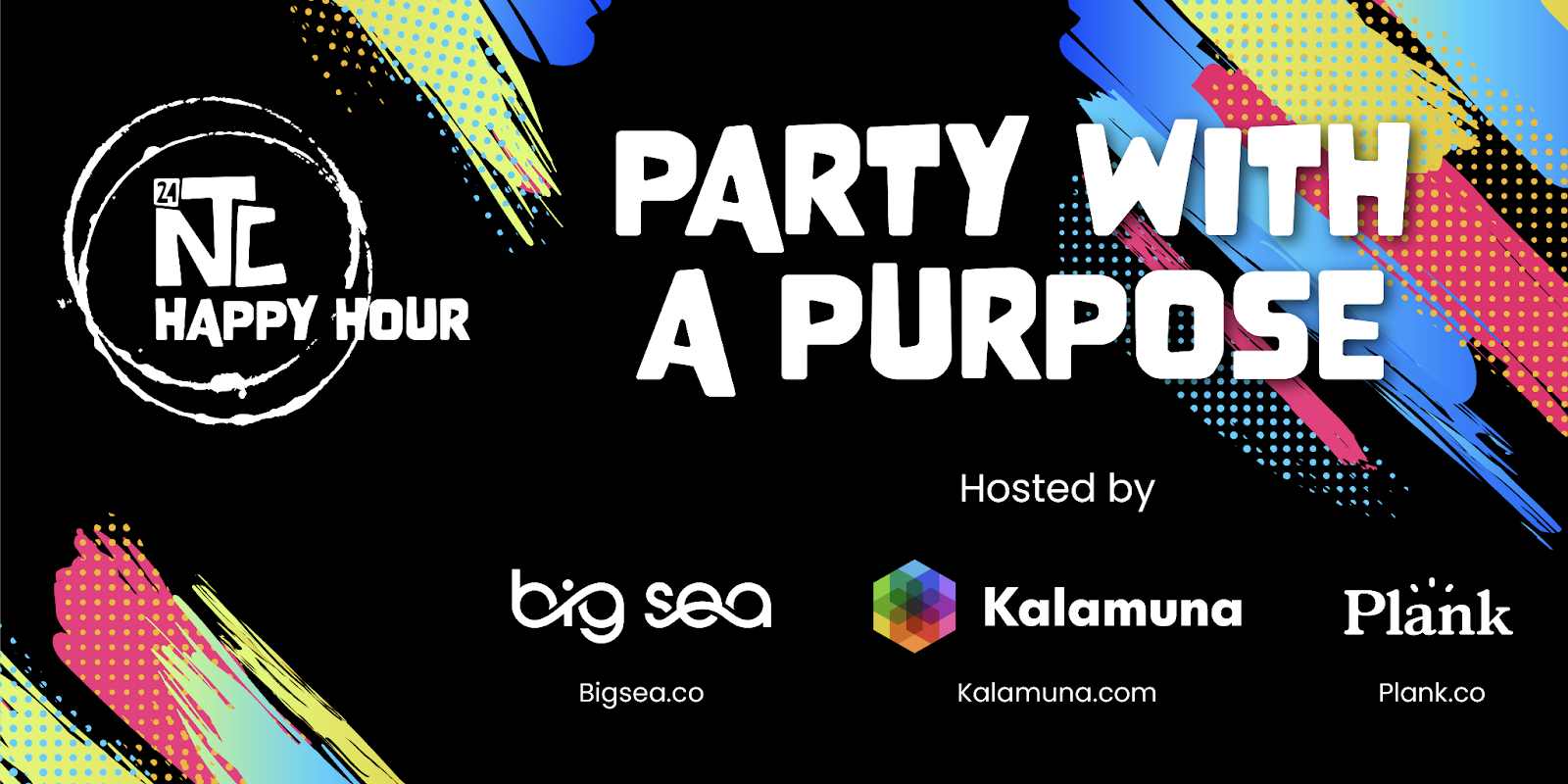 24 NTC HAPPY HOUR

PARTY WITH A PURPOSE

Hosted by

big sea
Bigsea.co

Kalamuna
Kalamuna.com

Plank
Plank.co